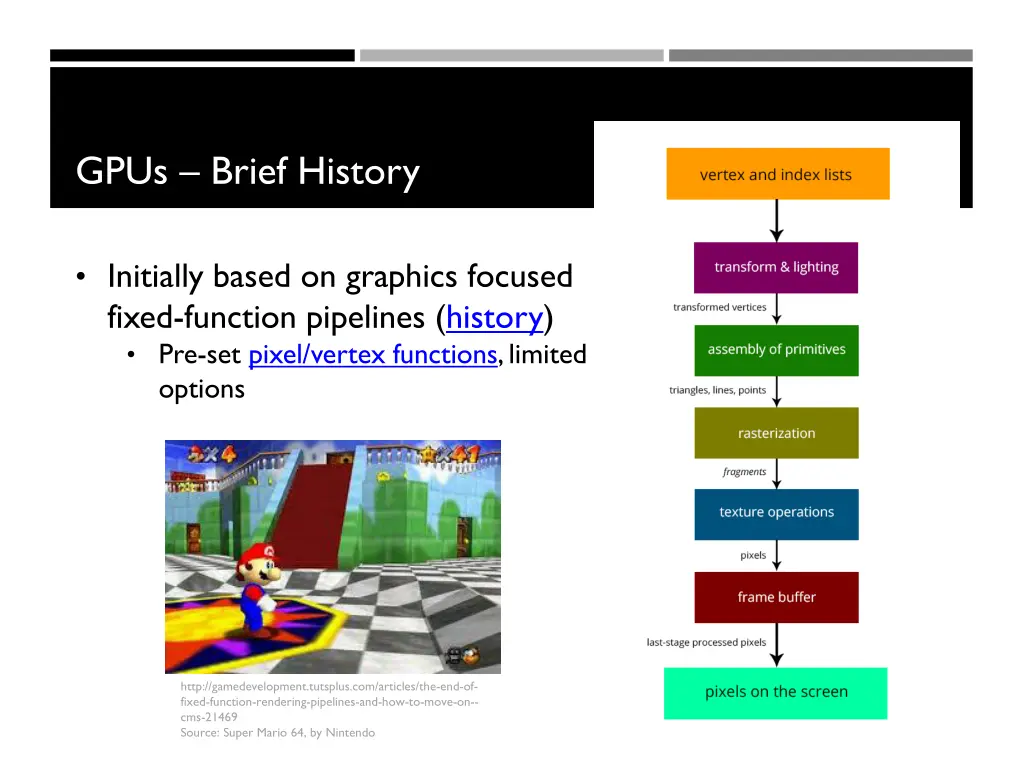 GPUs – Brief History

• Initially based on graphics focused fixed-function pipelines (history)
  • Pre-set pixel/vertex functions, limited options

×4 ×41

http://gamedevelopment.tutsplus.com/articles/the-end-of-fixed-function-rendering-pipelines-and-how-to-move-on--cms-21469
Source: Super Mario 64, by Nintendo

vertex and index lists

transform & lighting

transformed vertices

assembly of primitives

triangles, lines, points

rasterization

fragments

texture operations

pixels

frame buffer

last-stage processed pixels

pixels on the screen